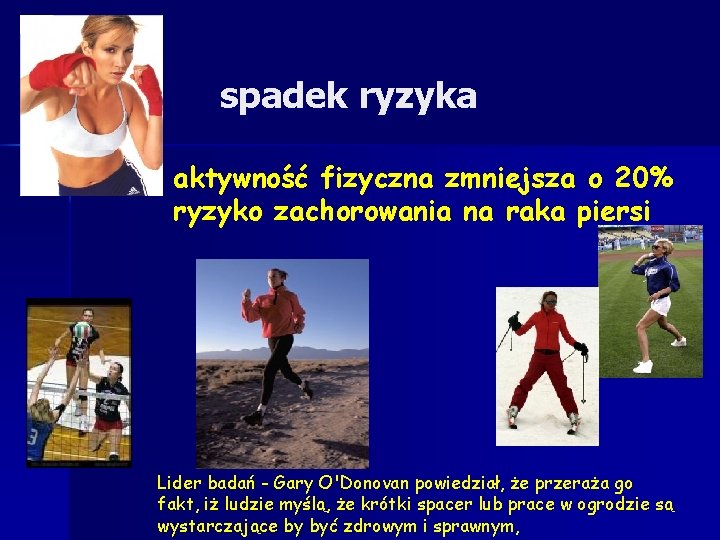 spadek ryzyka

aktywność fizyczna zmniejsza o 20% ryzyko zachorowania na raka piersi

Lider badań - Gary O'Donovan powiedział, że przeraża go fakt, iż ludzie myślą, że krótki spacer lub prace w ogrodzie są wystarczające by być zdrowym i sprawnym,